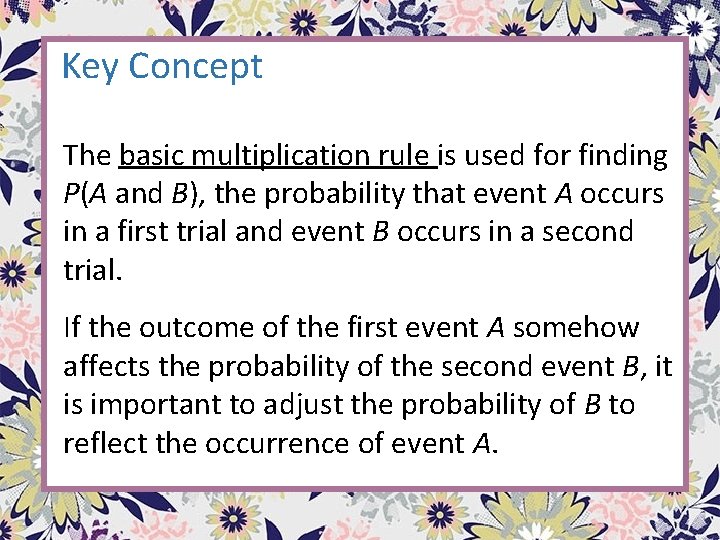 Key Concept

The basic multiplication rule is used for finding $P(A \text{ and } B)$, the probability that event $A$ occurs in a first trial and event $B$ occurs in a second trial.

If the outcome of the first event $A$ somehow affects the probability of the second event $B$, it is important to adjust the probability of $B$ to reflect the occurrence of event $A$.